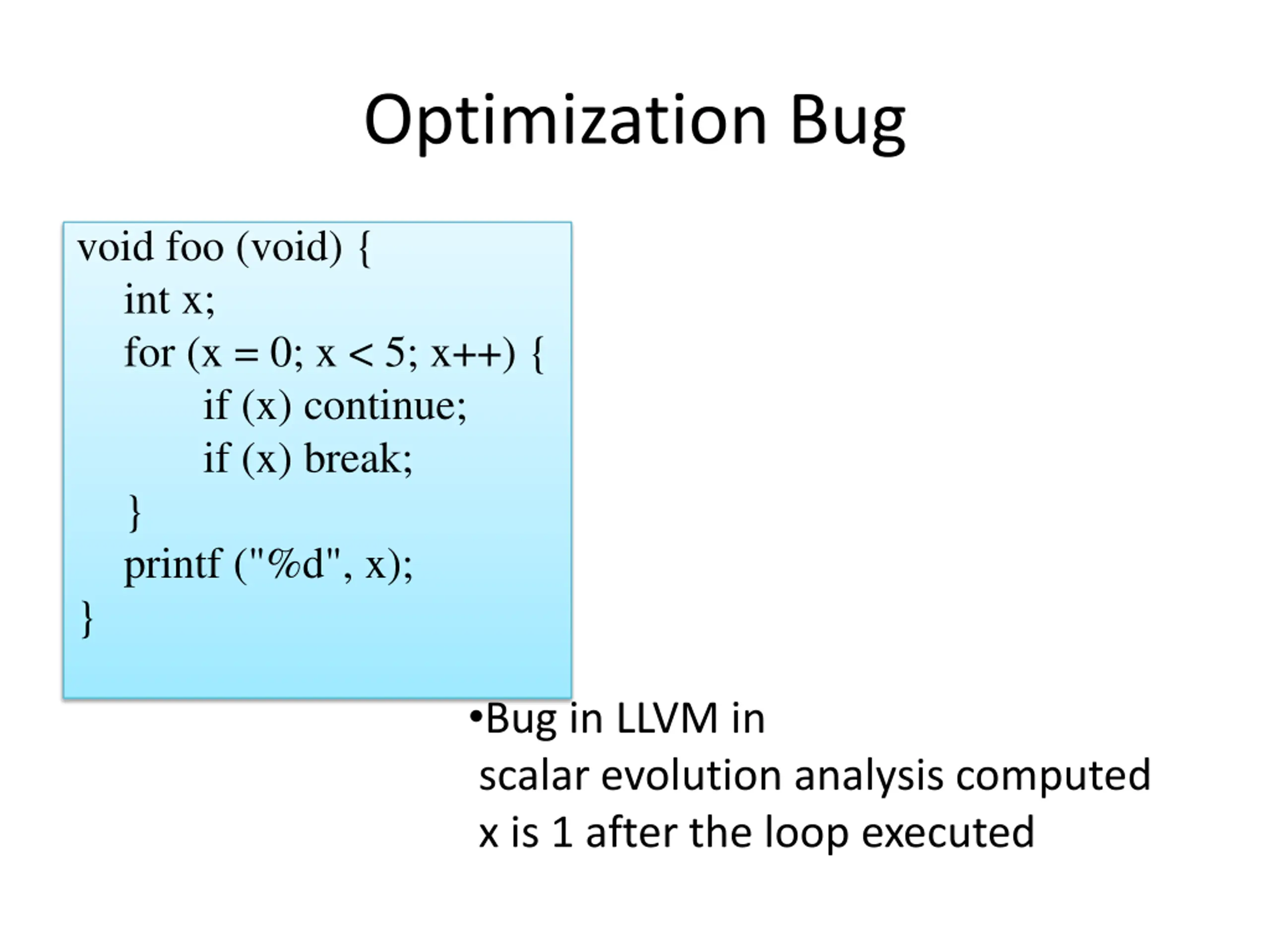 Optimization Bug

void foo (void) {
    int x;
    for (x = 0; x < 5; x++) {
        if (x) continue;
        if (x) break;
    }
    printf ("%d", x);
}

•Bug in LLVM in scalar evolution analysis computed x is 1 after the loop executed